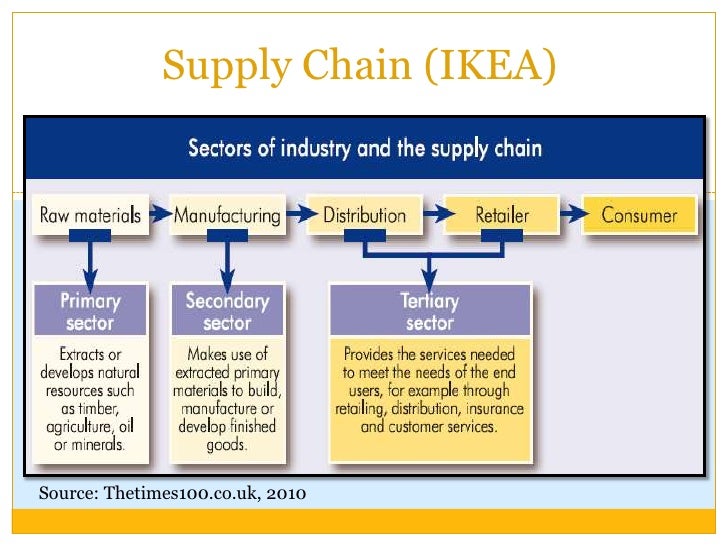 Supply Chain (IKEA)

Sectors of industry and the supply chain

Raw materials

Manufacturing

Distribution

Retailer

Consumer

Primary sector

Extracts or develops natural resources such as timber, agriculture, oil or minerals.

Secondary sector

Makes use of extracted primary materials to build, manufacture or develop finished goods.

Tertiary sector

Provides the services needed to meet the needs of the end users, for example through retailing, distribution, insurance and customer services.

Source: Thetimes100.co.uk, 2010